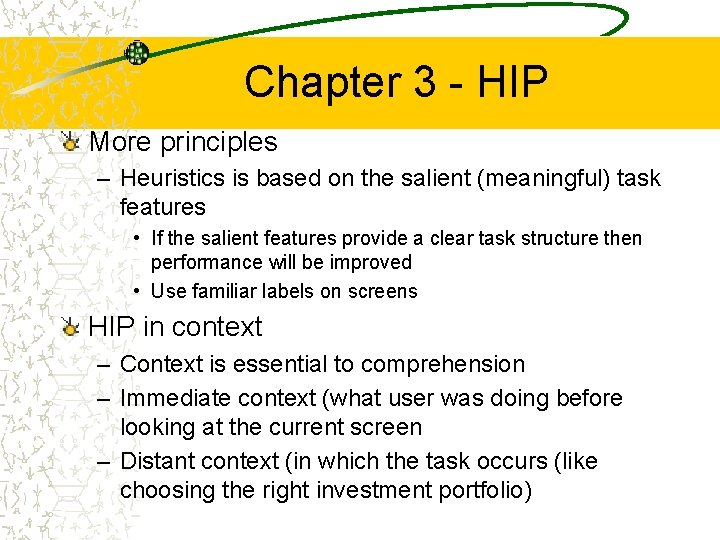 Chapter 3 - HIP

More principles

– Heuristics is based on the salient (meaningful) task features

• If the salient features provide a clear task structure then performance will be improved

• Use familiar labels on screens

HIP in context

– Context is essential to comprehension

– Immediate context (what user was doing before looking at the current screen

– Distant context (in which the task occurs (like choosing the right investment portfolio)